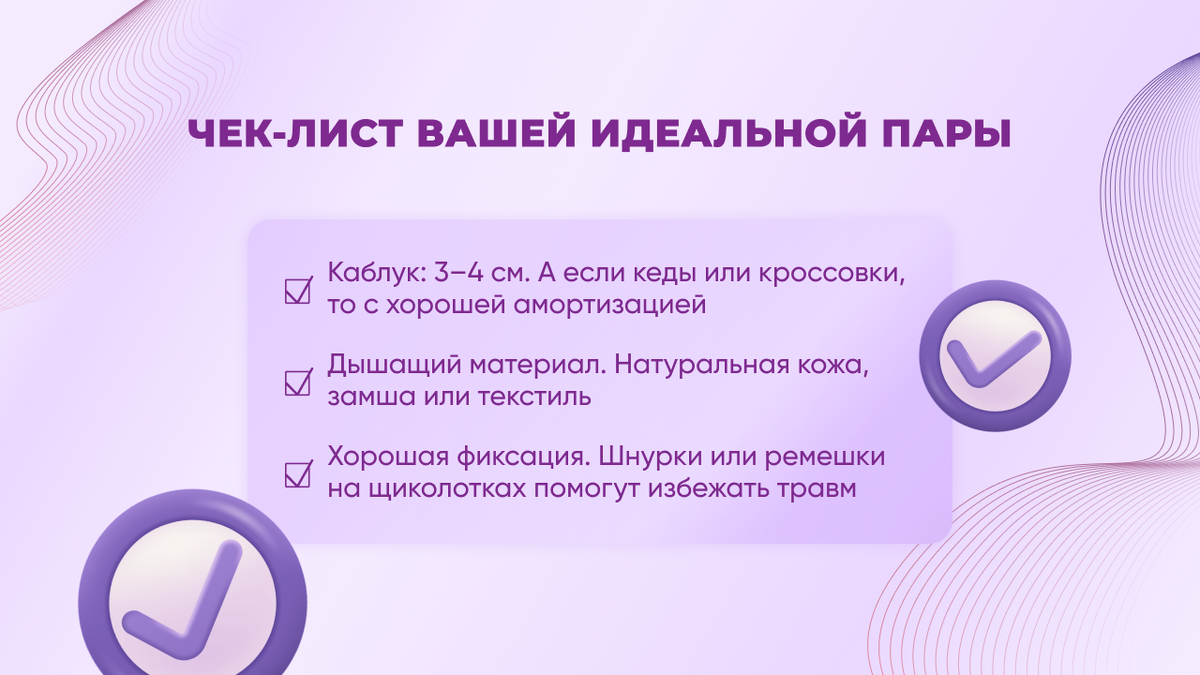 ЧЕК-ЛИСТ ВАШЕЙ ИДЕАЛЬНОЙ ПАРЫ

Каблук: 3–4 см. А если кеды или кроссовки, то с хорошей амортизацией

Дышащий материал. Натуральная кожа, замша или текстиль

Хорошая фиксация. Шнурки или ремешки на щиколотках помогут избежать травм